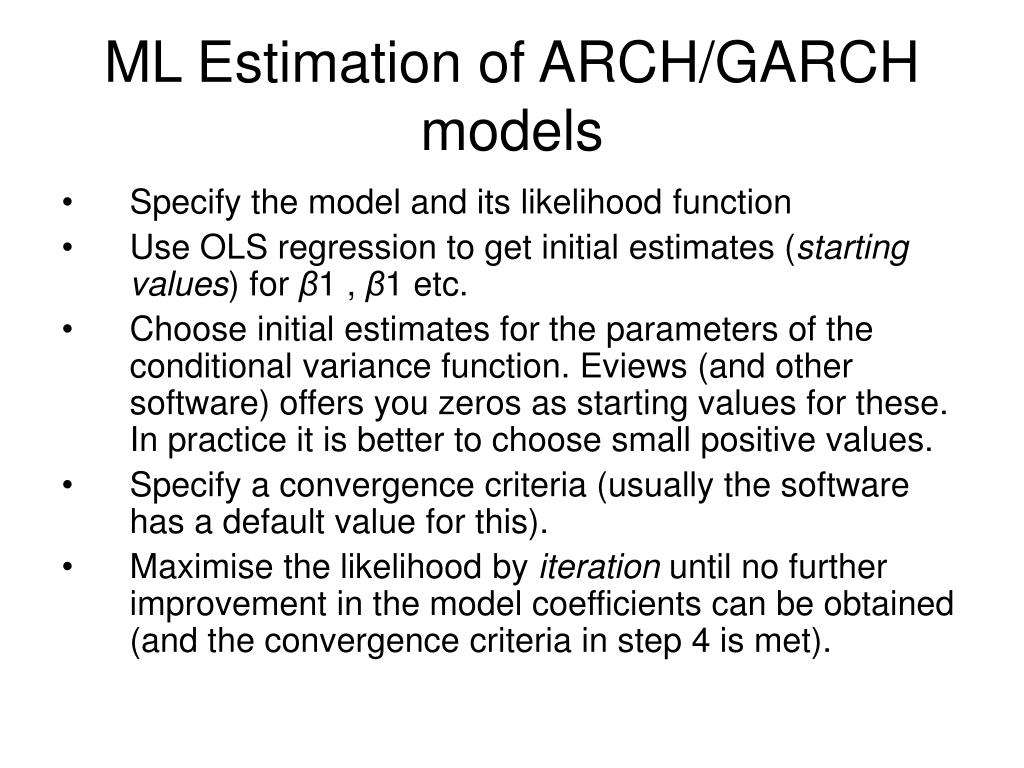 ML Estimation of ARCH/GARCH models

• Specify the model and its likelihood function
• Use OLS regression to get initial estimates (starting values) for β1 , β1 etc.
• Choose initial estimates for the parameters of the conditional variance function. Eviews (and other software) offers you zeros as starting values for these. In practice it is better to choose small positive values.
• Specify a convergence criteria (usually the software has a default value for this).
• Maximise the likelihood by iteration until no further improvement in the model coefficients can be obtained (and the convergence criteria in step 4 is met).